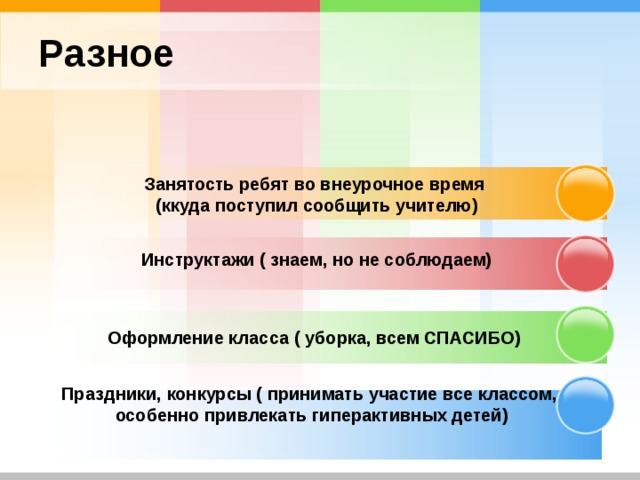 Разное

Занятость ребят во внеурочное время (ккуда поступил сообщить учителю)

Инструктажи ( знаем, но не соблюдаем)

Оформление класса ( уборка, всем СПАСИБО)

Праздники, конкурсы ( принимать участие все классом, особенно привлекать гиперактивных детей)